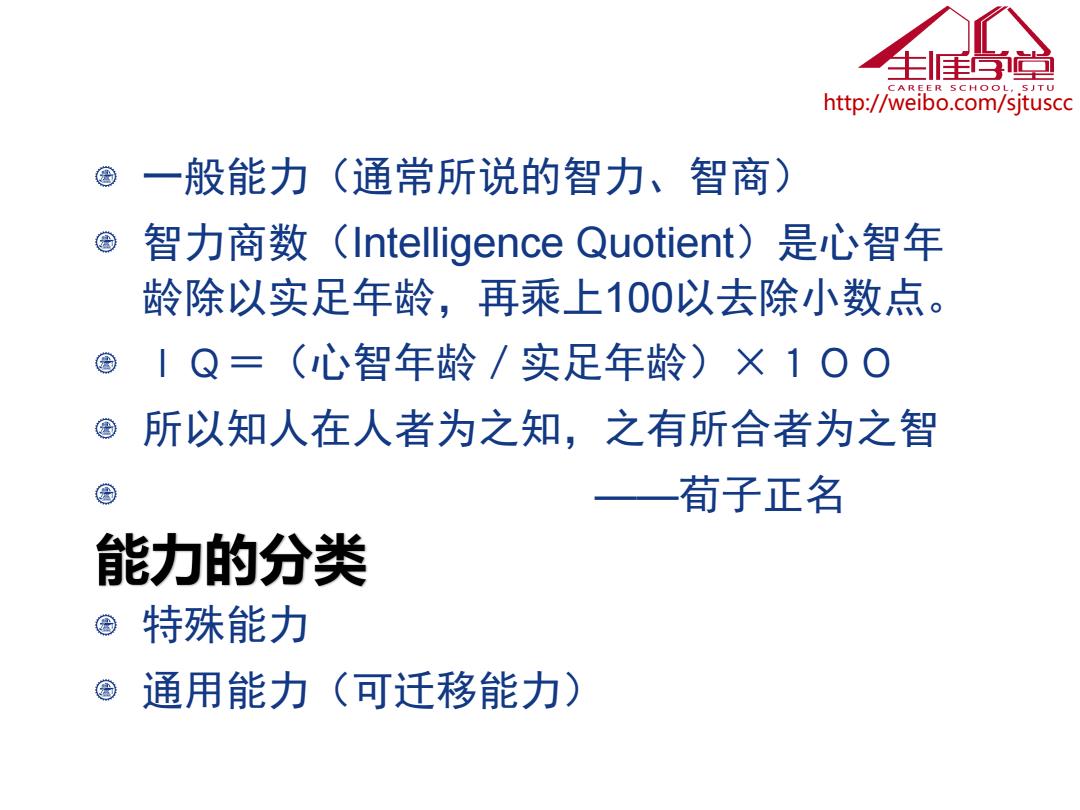 生涯学堂
CAREER SCHOOL, SJTU
http://weibo.com/sjtuscc

一般能力（通常所说的智力、智商）

智力商数（Intelligence Quotient）是心智年龄除以实足年龄，再乘上100以去除小数点。

ＩＱ＝（心智年龄／实足年龄）×１００

所以知人在人者为之知，之有所合者为之智

——荀子正名

能力的分类

特殊能力

通用能力（可迁移能力）